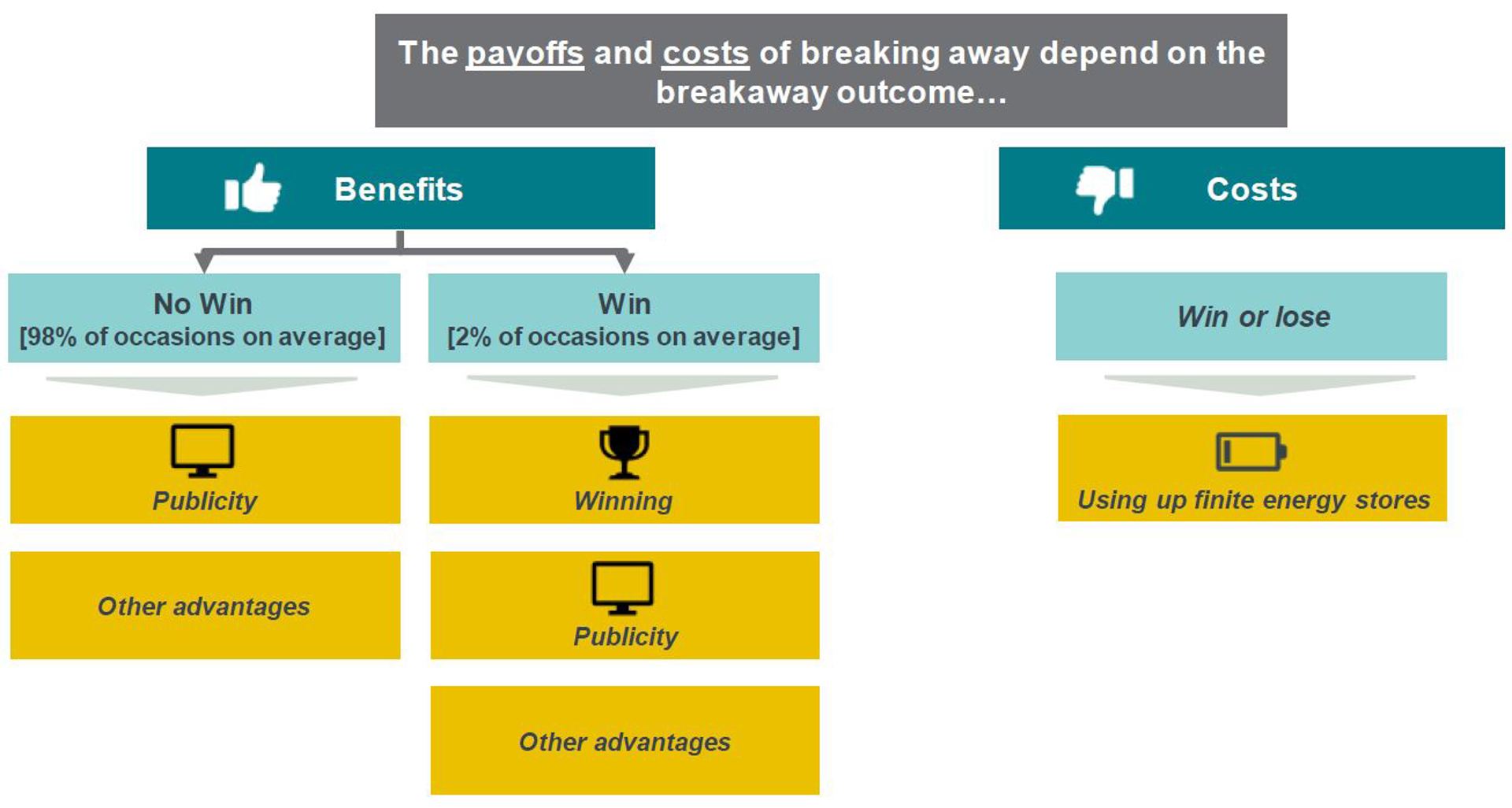 The payoffs and costs of breaking away depend on the breakaway outcome…

Benefits

No Win
[98% of occasions on average]

Publicity

Other advantages

Win
[2% of occasions on average]

Winning

Publicity

Other advantages

Costs

Win or lose

Using up finite energy stores